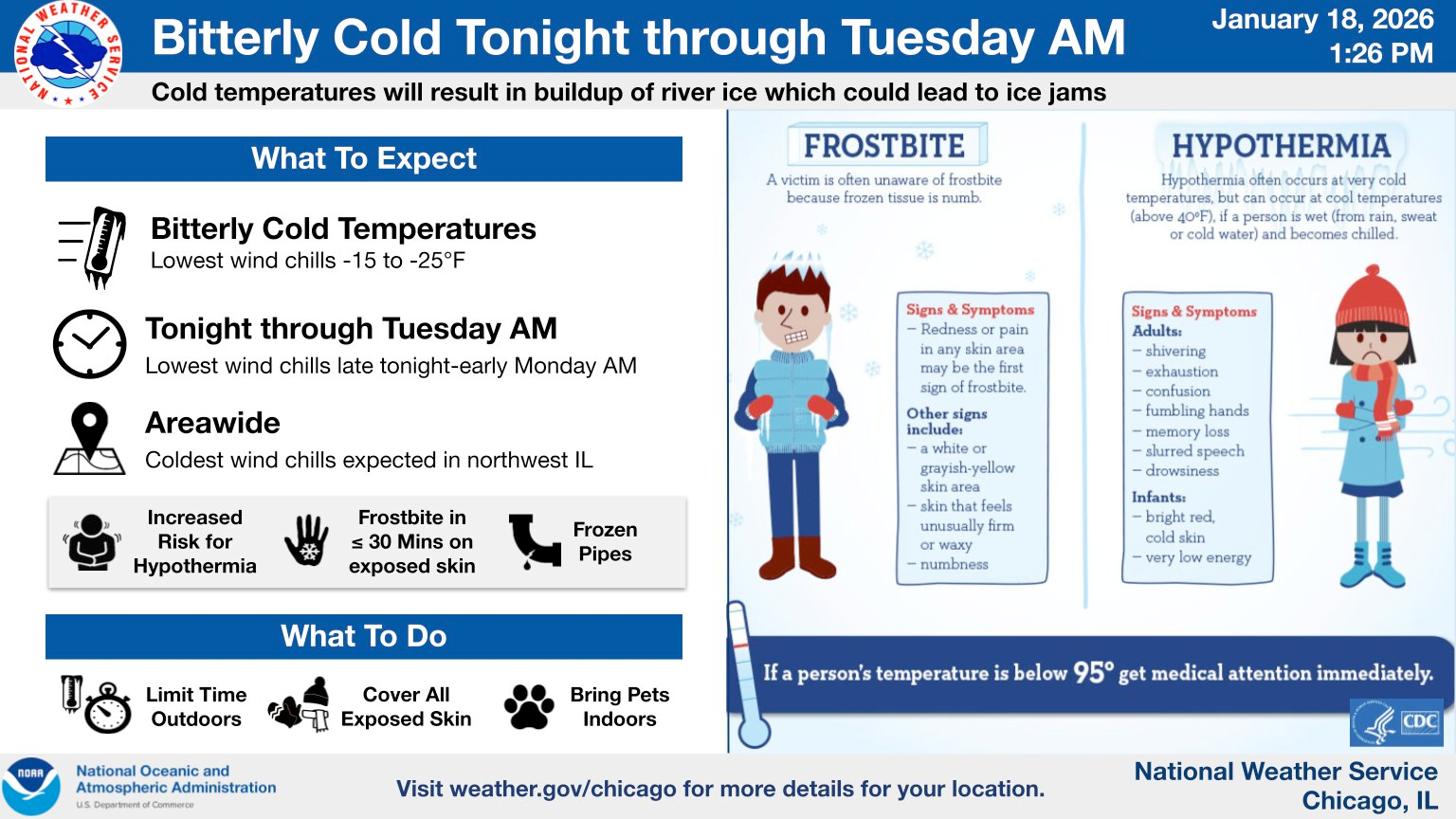 NATIONAL WEATHER SERVICE

Bitterly Cold Tonight through Tuesday AM

January 18, 2026
1:26 PM

Cold temperatures will result in buildup of river ice which could lead to ice jams

What To Expect

Bitterly Cold Temperatures
Lowest wind chills -15 to -25°F

Tonight through Tuesday AM
Lowest wind chills late tonight-early Monday AM

Areawide
Coldest wind chills expected in northwest IL

Increased Risk for Hypothermia

Frostbite in ≤ 30 Mins on exposed skin

Frozen Pipes

What To Do

Limit Time Outdoors

Cover All Exposed Skin

Bring Pets Indoors

FROSTBITE
A victim is often unaware of frostbite because frozen tissue is numb.

Signs & Symptoms
– Redness or pain in any skin area may be the first sign of frostbite.
Other signs include:
– a white or grayish-yellow skin area
– skin that feels unusually firm or waxy
– numbness

HYPOTHERMIA
Hypothermia often occurs at very cold temperatures, but can occur at cool temperatures (above 40°F), if a person is wet (from rain, sweat or cold water) and becomes chilled.

Signs & Symptoms
Adults:
– shivering
– exhaustion
– confusion
– fumbling hands
– memory loss
– slurred speech
– drowsiness
Infants:
– bright red, cold skin
– very low energy

If a person's temperature is below 95° get medical attention immediately.

CDC

NOAA
National Oceanic and Atmospheric Administration
U.S. Department of Commerce

Visit weather.gov/chicago for more details for your location.

National Weather Service
Chicago, IL